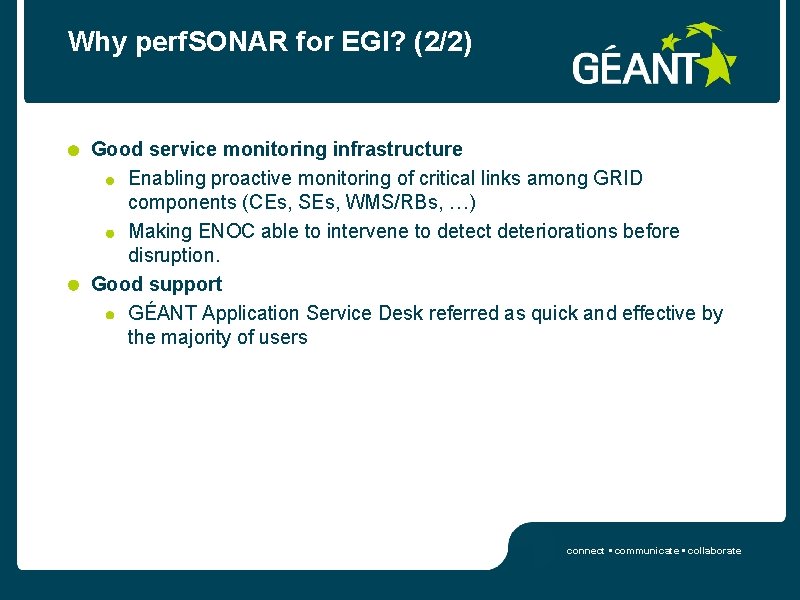 Why perfSONAR for EGI? (2/2)

GÉANT

Good service monitoring infrastructure

Enabling proactive monitoring of critical links among GRID components (CEs, SEs, WMS/RBs, …)

Making ENOC able to intervene to detect deteriorations before disruption.

Good support

GÉANT Application Service Desk referred as quick and effective by the majority of users

connect • communicate • collaborate